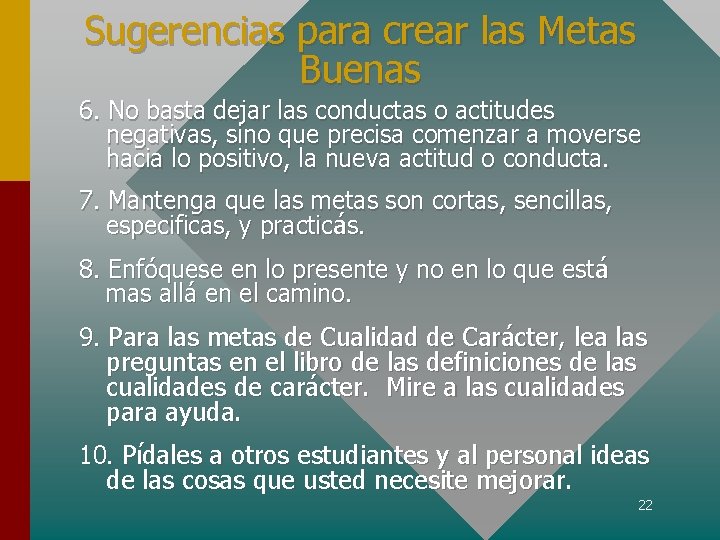 Sugerencias para crear las Metas Buenas

6. No basta dejar las conductas o actitudes negativas, sino que precisa comenzar a moverse hacia lo positivo, la nueva actitud o conducta.

7. Mantenga que las metas son cortas, sencillas, especificas, y practicás.

8. Enfóquese en lo presente y no en lo que está mas allá en el camino.

9. Para las metas de Cualidad de Carácter, lea las preguntas en el libro de las definiciones de las cualidades de carácter. Mire a las cualidades para ayuda.

10. Pídales a otros estudiantes y al personal ideas de las cosas que usted necesite mejorar.

22